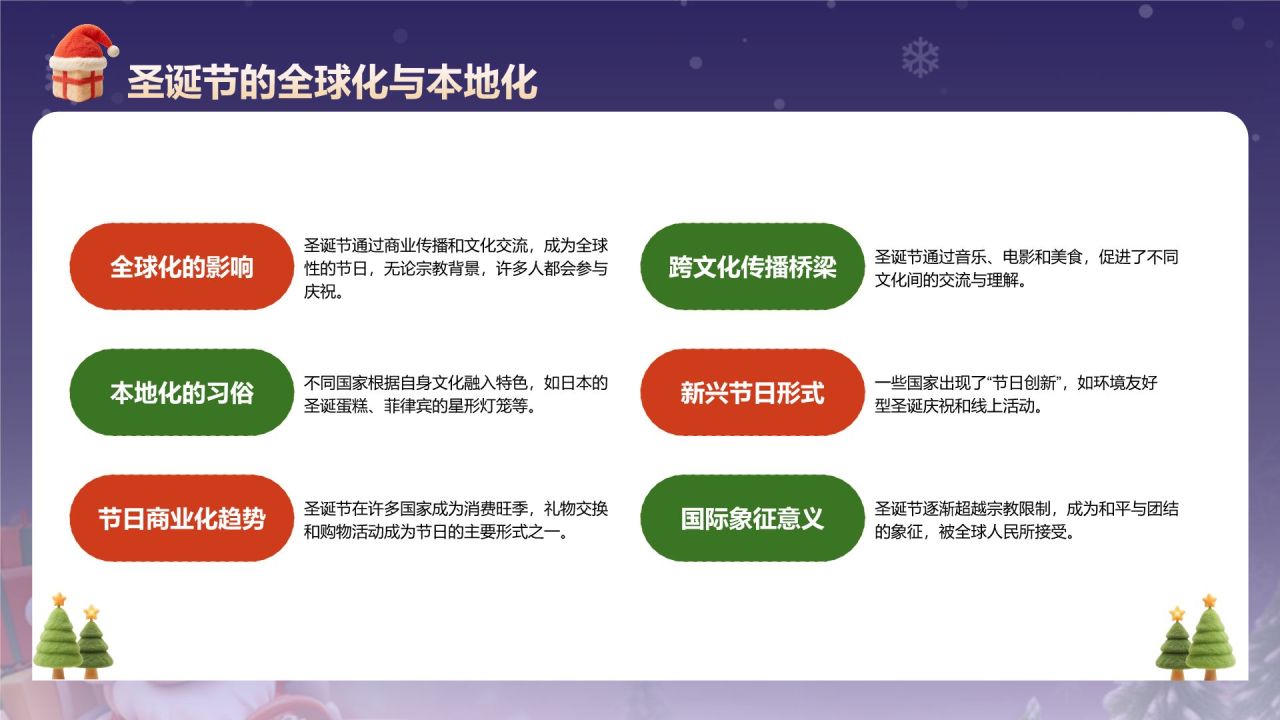 圣诞节的全球化与本地化

全球化的影响

圣诞节通过商业传播和文化交流，成为全球性的节日，无论宗教背景，许多人都会参与庆祝。

本地化的习俗

不同国家根据自身文化融入特色，如日本的圣诞蛋糕、菲律宾的星形灯笼等。

节日商业化趋势

圣诞节在许多国家成为消费旺季，礼物交换和购物活动成为节日的主要形式之一。

跨文化传播桥梁

圣诞节通过音乐、电影和美食，促进了不同文化间的交流与理解。

新兴节日形式

一些国家出现了“节日创新”，如环境友好型圣诞庆祝和线上活动。

国际象征意义

圣诞节逐渐超越宗教限制，成为和平与团结的象征，被全球人民所接受。